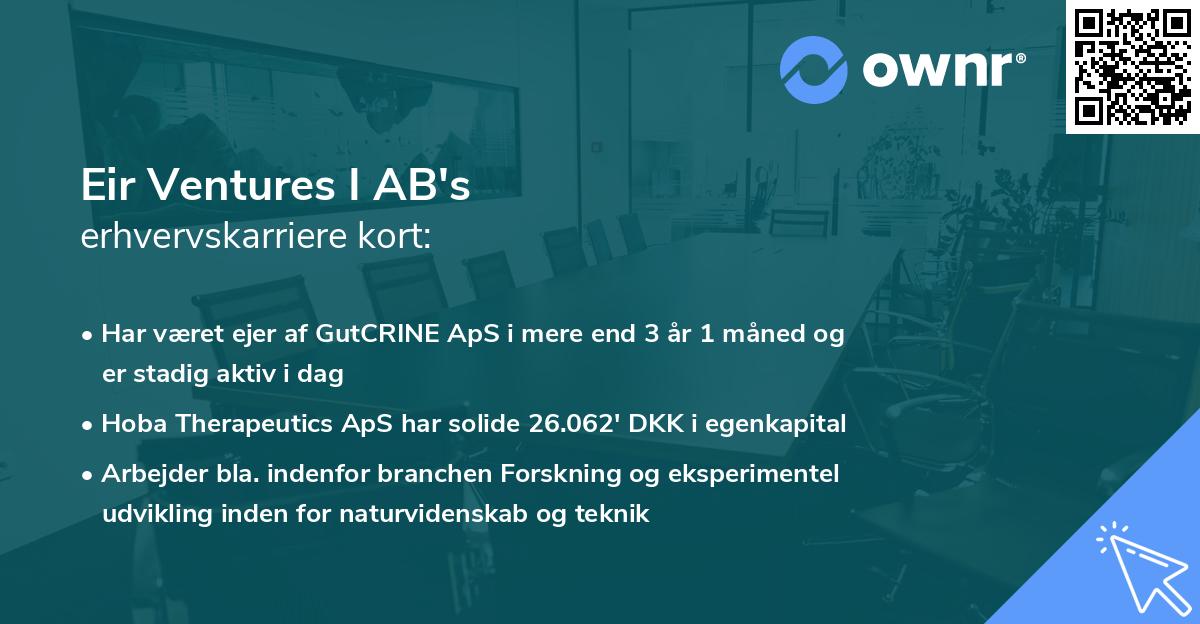 ownr®

Eir Ventures I AB's
erhvervskarriere kort:

• Har været ejer af GutCRINE ApS i mere end 3 år 1 måned og er stadig aktiv i dag

• Hoba Therapeutics ApS har solide 26.062' DKK i egenkapital

• Arbejder bla. indenfor branchen Forskning og eksperimentel udvikling inden for naturvidenskab og teknik